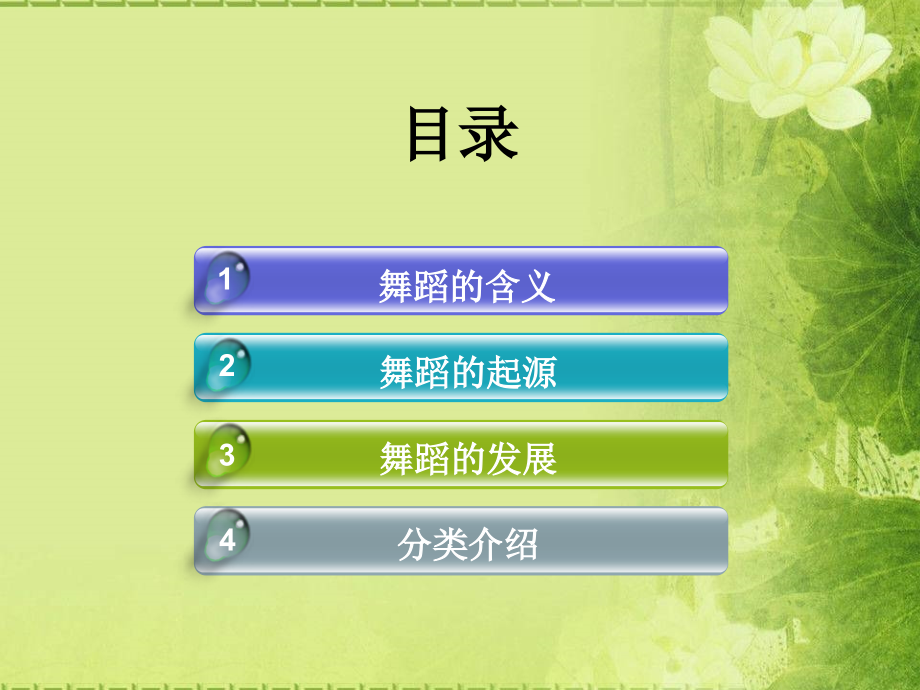 目录

1 舞蹈的含义

2 舞蹈的起源

3 舞蹈的发展

4 分类介绍